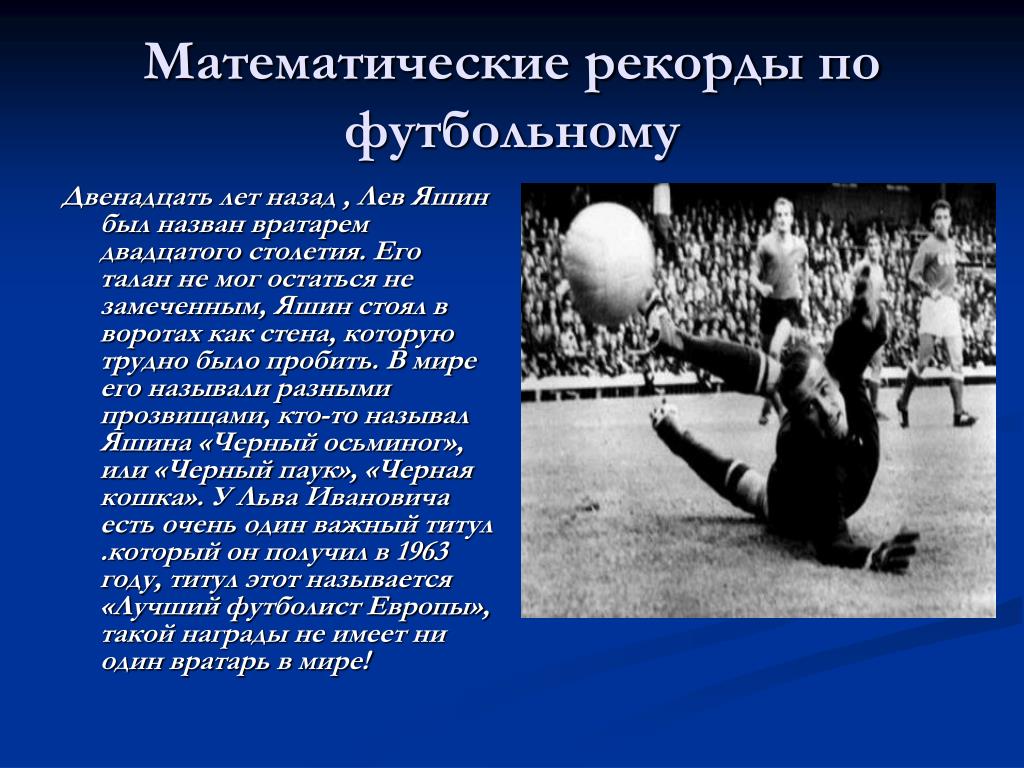 Математические рекорды по футбольному

Двенадцать лет назад , Лев Яшин был назван вратарем двадцатого столетия. Его талан не мог остаться не замеченным, Яшин стоял в воротах как стена, которую трудно было пробить. В мире его называли разными прозвищами, кто-то называл Яшина «Черный осьминог», или «Черный паук», «Черная кошка». У Льва Ивановича есть очень один важный титул .который он получил в 1963 году, титул этот называется «Лучший футболист Европы», такой награды не имеет ни один вратарь в мире!